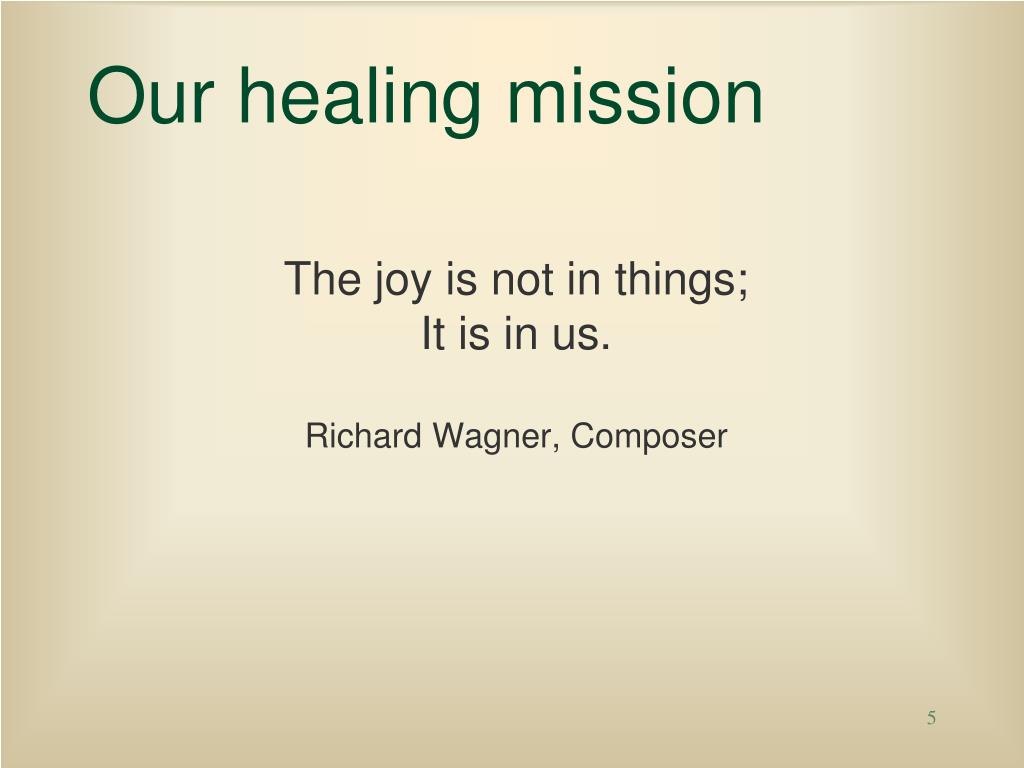 Our healing mission

The joy is not in things;
It is in us.

Richard Wagner, Composer

5